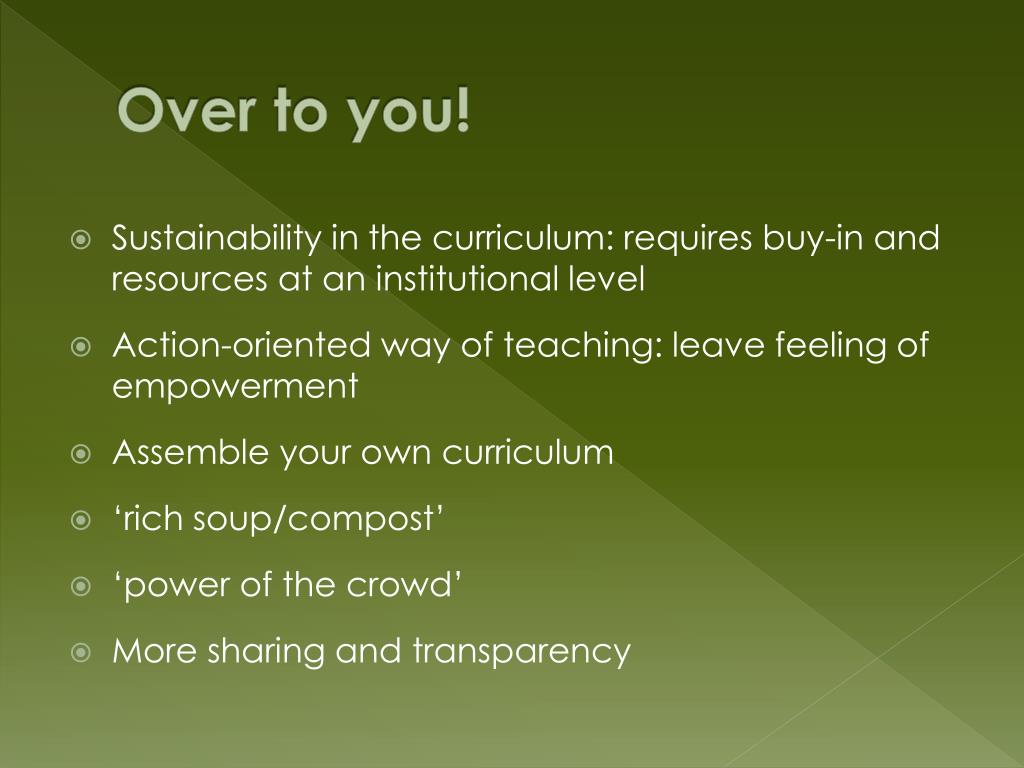 Over to you!

Sustainability in the curriculum: requires buy-in and resources at an institutional level

Action-oriented way of teaching: leave feeling of empowerment

Assemble your own curriculum

‘rich soup/compost’

‘power of the crowd’

More sharing and transparency